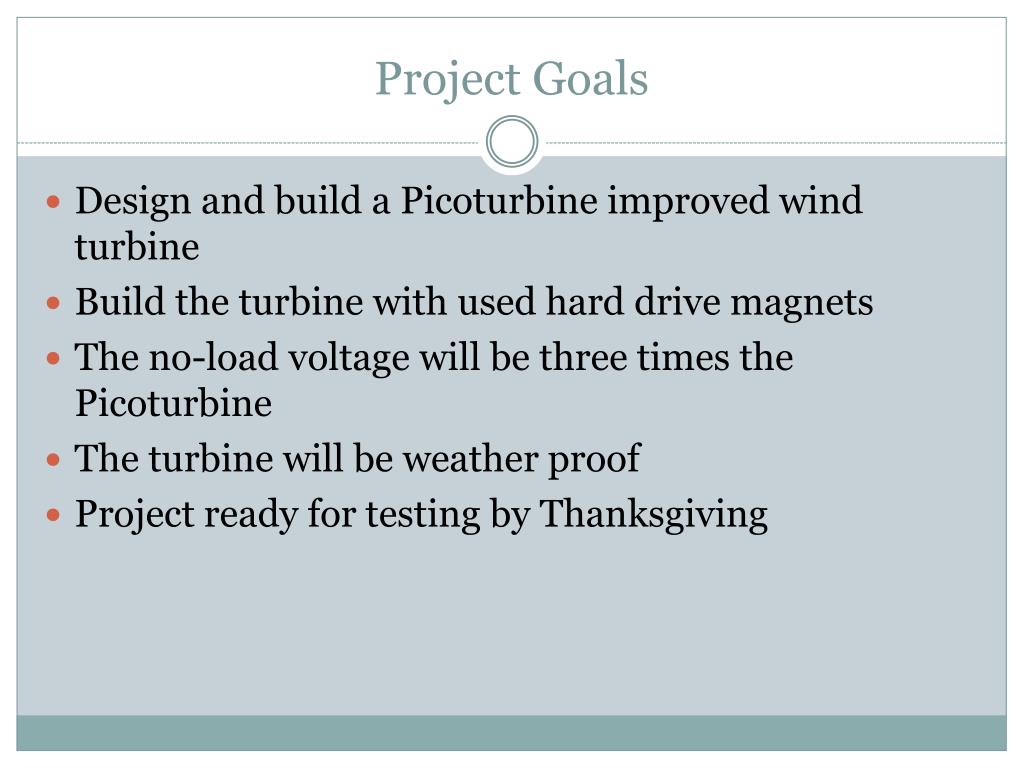 Project Goals

- Design and build a Picoturbine improved wind turbine
- Build the turbine with used hard drive magnets
- The no-load voltage will be three times the Picoturbine
- The turbine will be weather proof
- Project ready for testing by Thanksgiving